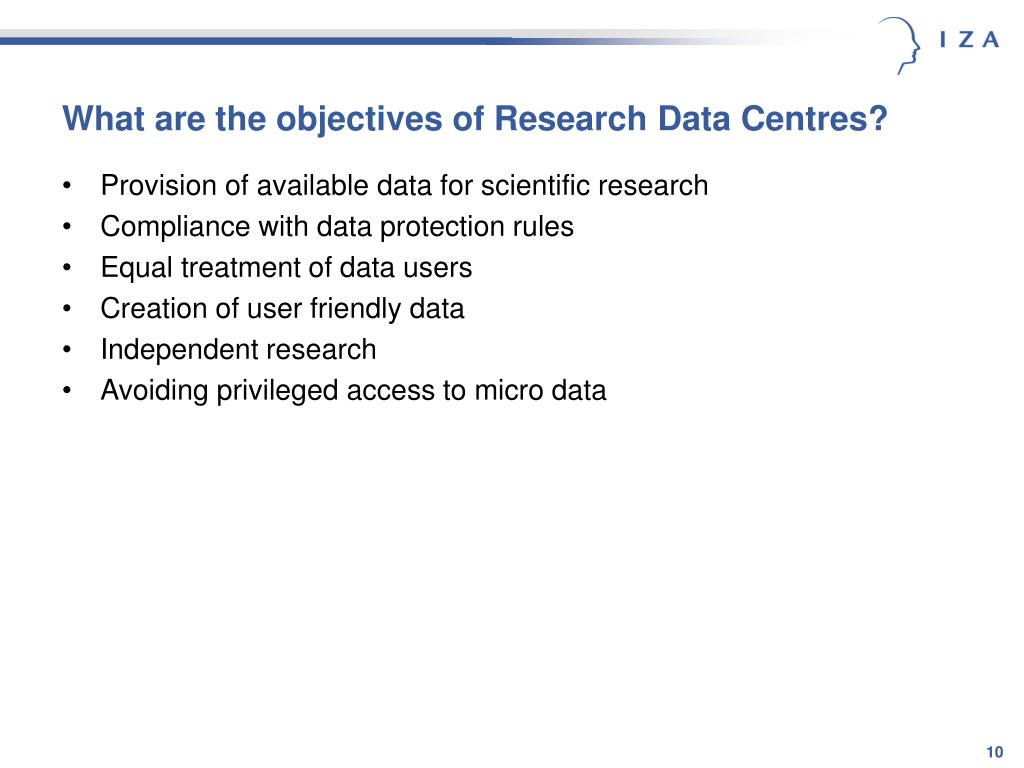 I Z A

What are the objectives of Research Data Centres?

• Provision of available data for scientific research
• Compliance with data protection rules
• Equal treatment of data users
• Creation of user friendly data
• Independent research
• Avoiding privileged access to micro data

10